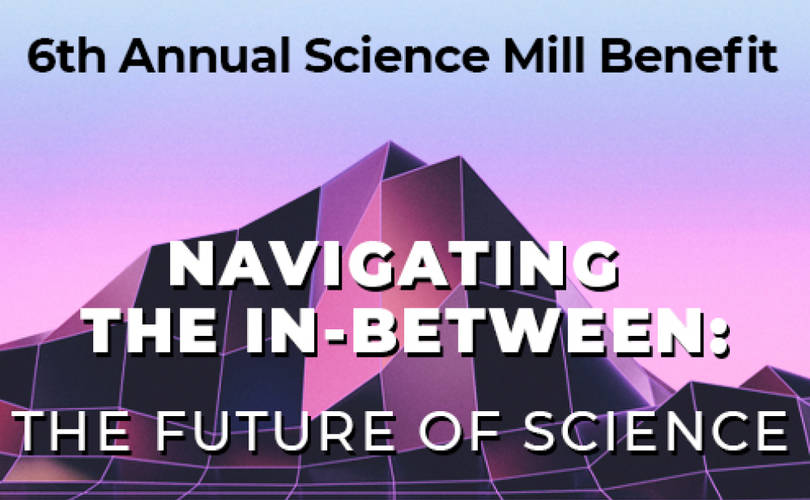 6th Annual Science Mill Benefit

NAVIGATING THE IN-BETWEEN:

THE FUTURE OF SCIENCE